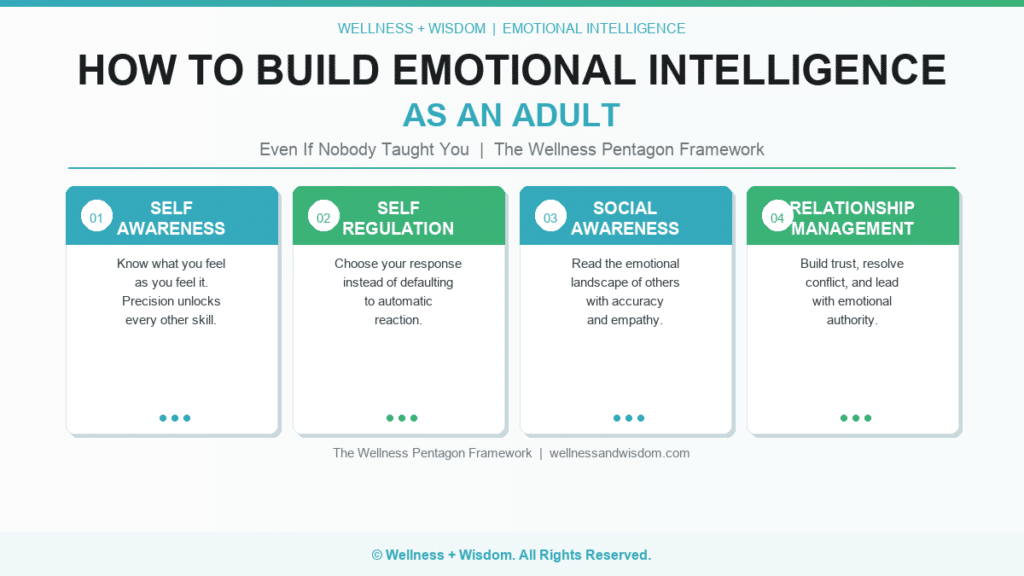 WELLNESS + WISDOM | EMOTIONAL INTELLIGENCE

HOW TO BUILD EMOTIONAL INTELLIGENCE

AS AN ADULT

Even If Nobody Taught You | The Wellness Pentagon Framework

01 SELF AWARENESS

Know what you feel as you feel it. Precision unlocks every other skill.

02 SELF REGULATION

Choose your response instead of defaulting to automatic reaction.

03 SOCIAL AWARENESS

Read the emotional landscape of others with accuracy and empathy.

04 RELATIONSHIP MANAGEMENT

Build trust, resolve conflict, and lead with emotional authority.

The Wellness Pentagon Framework | wellnessandwisdom.com

© Wellness + Wisdom. All Rights Reserved.